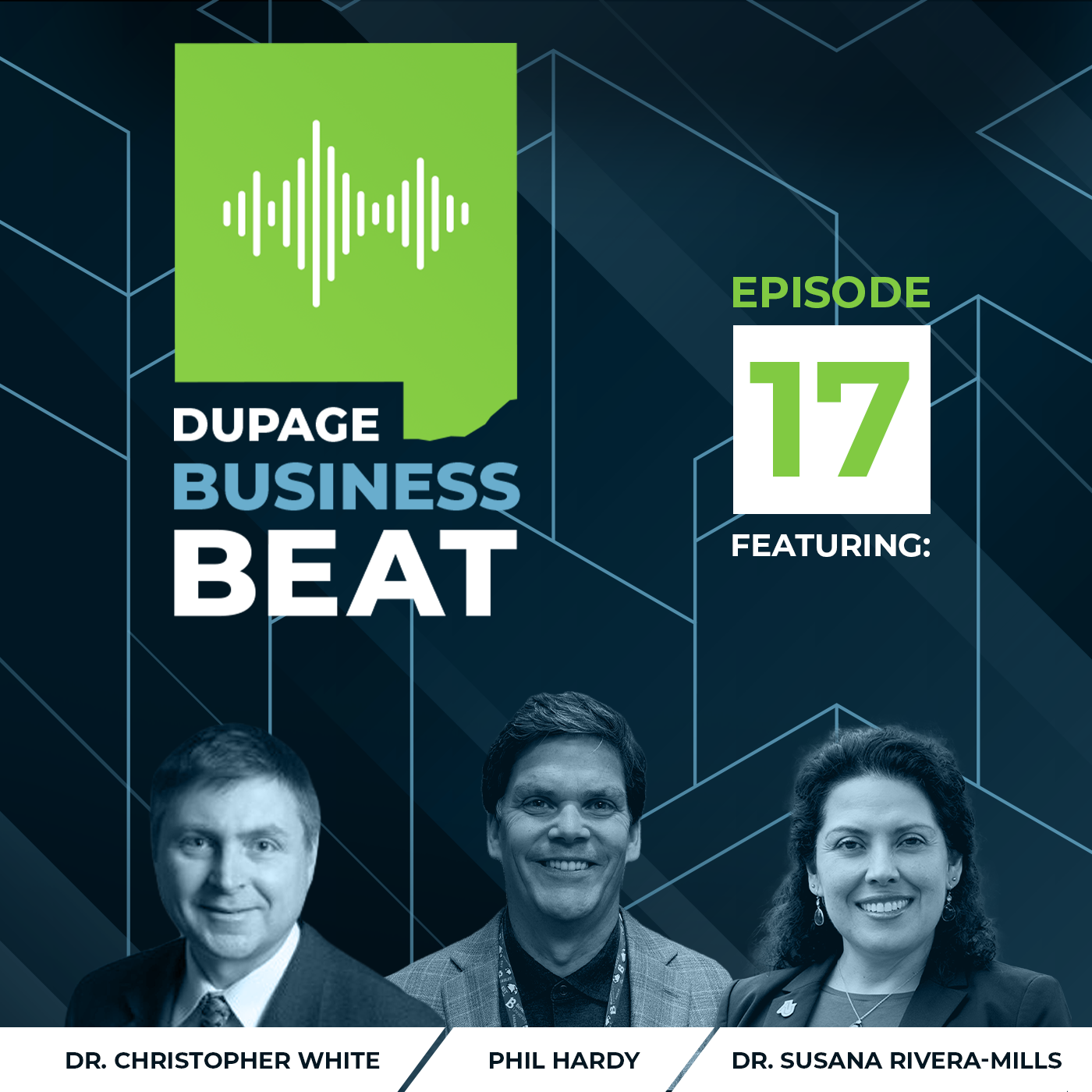 DUPAGE
BUSINESS
BEAT

EPISODE
17
FEATURING:

DR. CHRISTOPHER WHITE

PHIL HARDY

DR. SUSANA RIVERA-MILLS